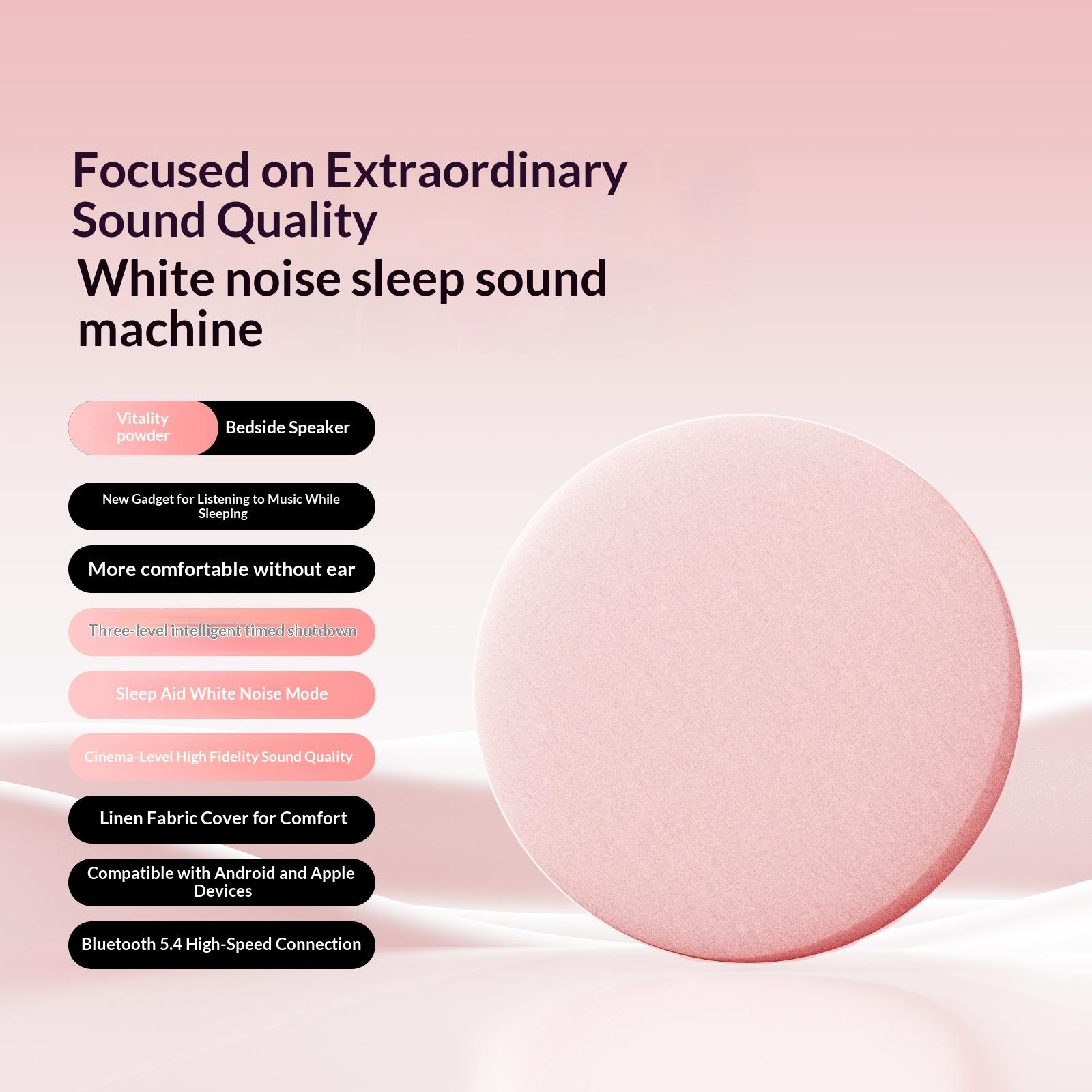 Focused on Extraordinary Sound Quality

White noise sleep sound machine

Vitality powder

Bedside Speaker

New Gadget for Listening to Music While Sleeping

More comfortable without ear

Three-level intelligent timed shutdown

Sleep Aid White Noise Mode

Cinema-Level High Fidelity Sound Quality

Linen Fabric Cover for Comfort

Compatible with Android and Apple Devices

Bluetooth 5.4 High-Speed Connection